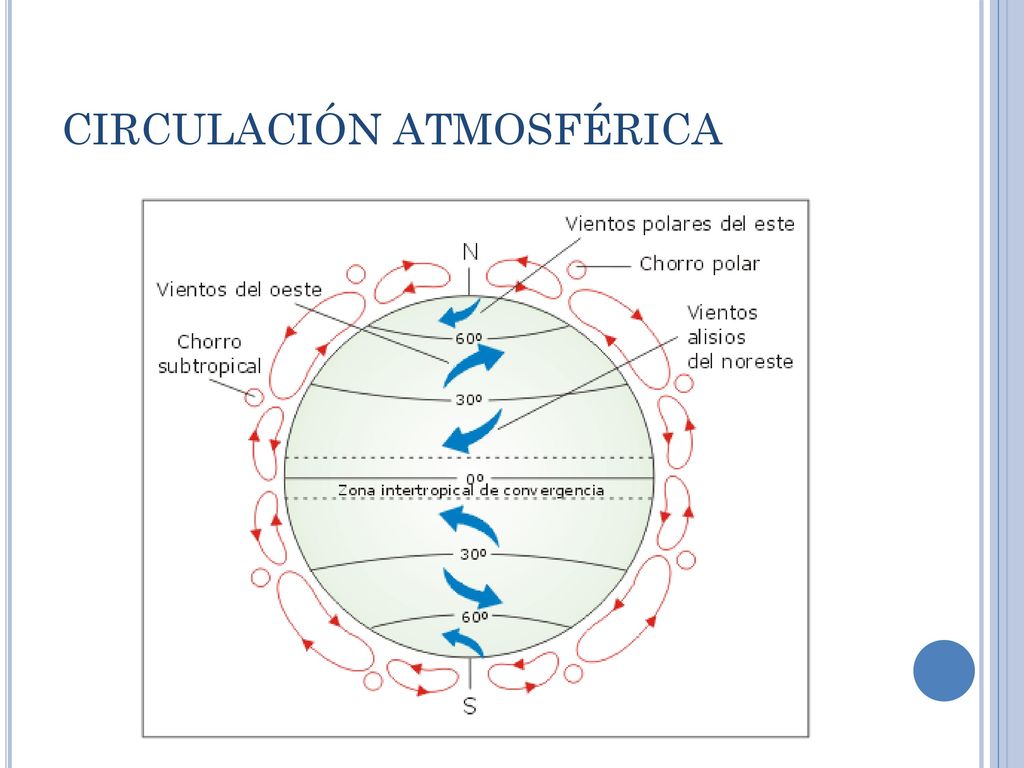 CIRCULACIÓN ATMOSFÉRICA

Vientos polares del este
N
Chorro polar
Vientos del oeste
Vientos alisios del noreste
Chorro subtropical
60º
30º
0º
Zona intertropical de convergencia
30º
60º
S